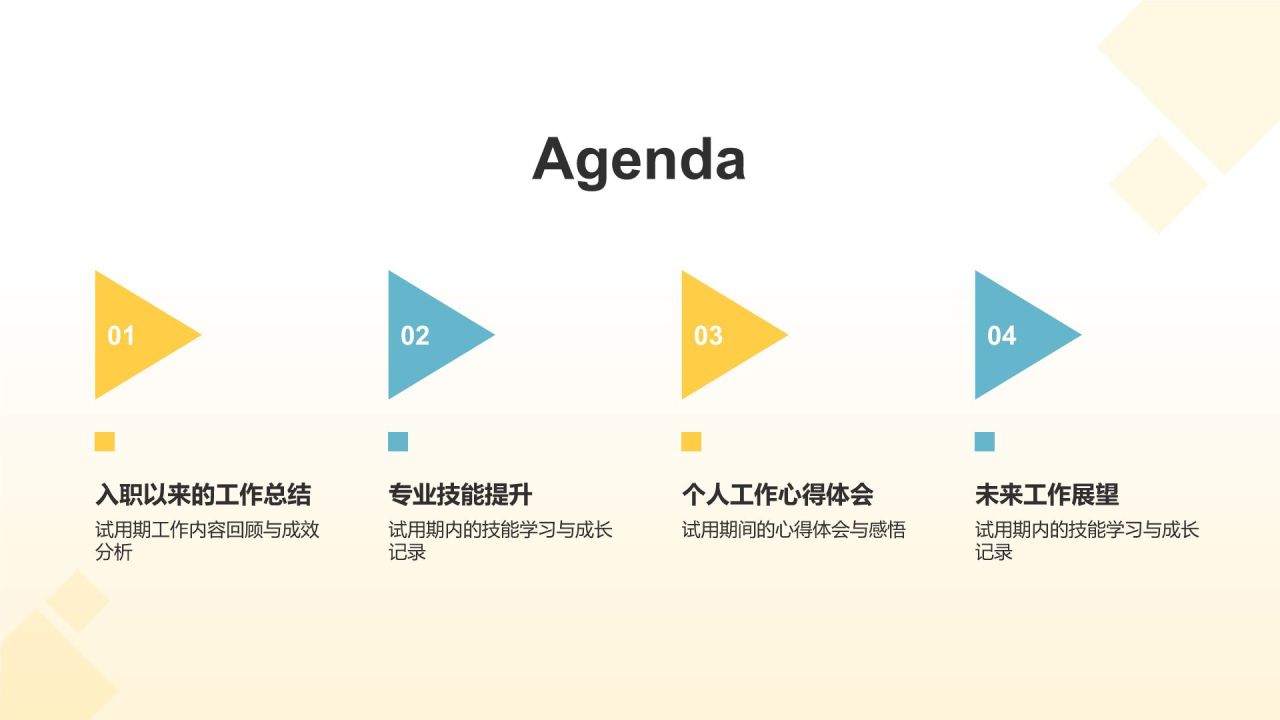 Agenda

01

入职以来的工作总结

试用期工作内容回顾与成效分析

02

专业技能提升

试用期内的技能学习与成长记录

03

个人工作心得体会

试用期间的心得体会与感悟

04

未来工作展望

试用期内的技能学习与成长记录